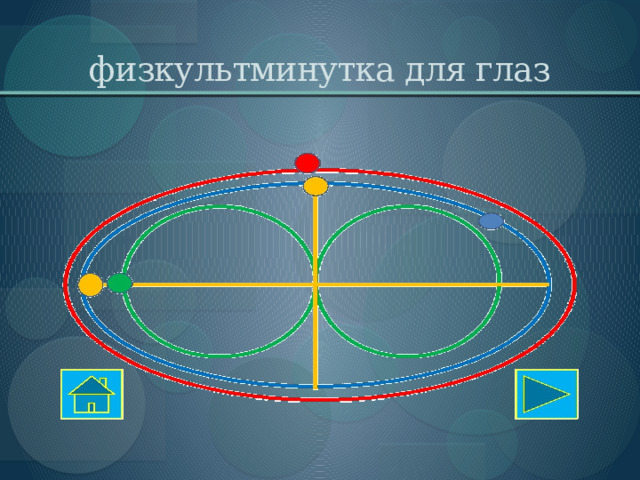 физкультминутка для глаз